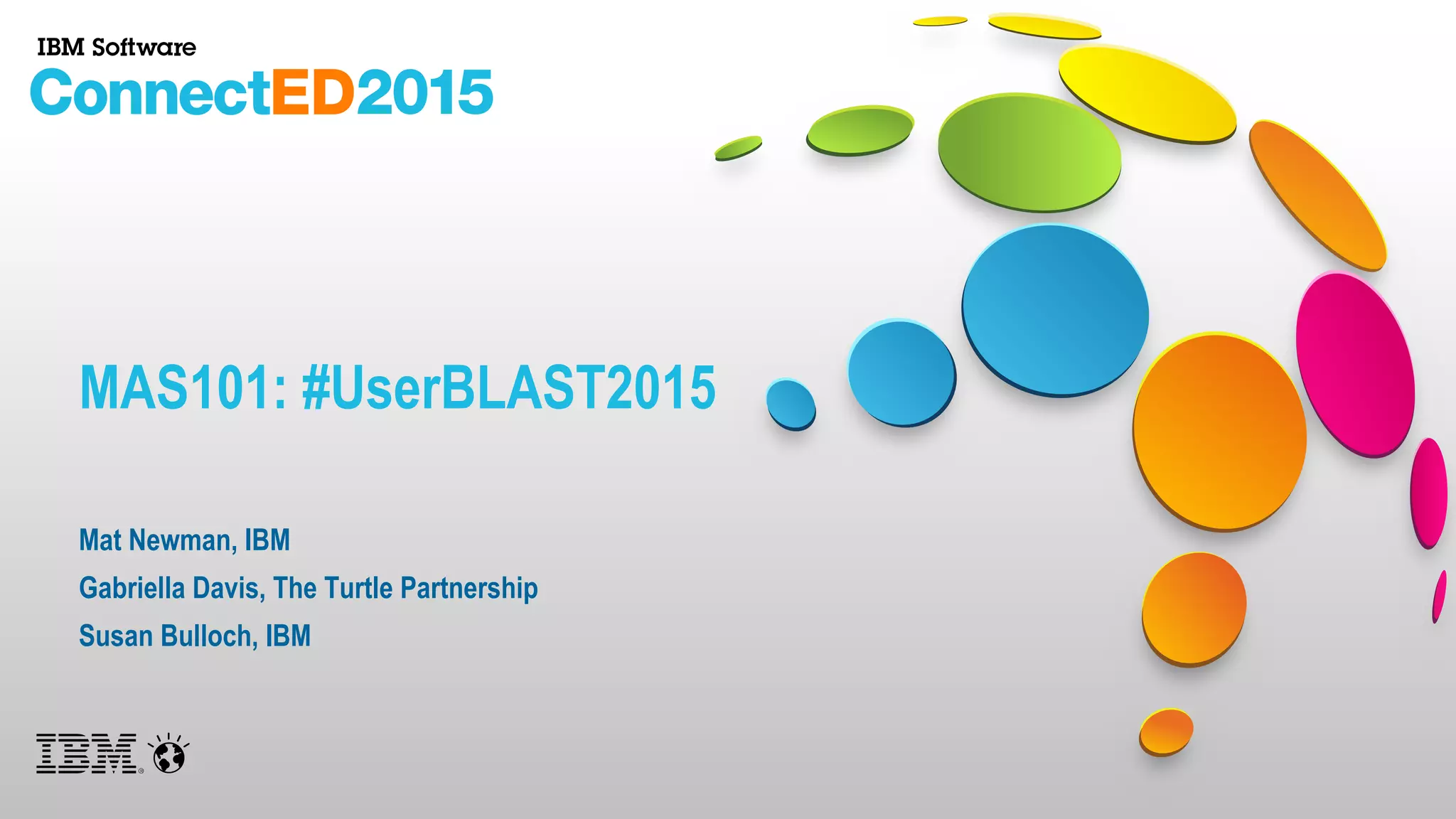 IBM Software
ConnectED2015

MAS101: #UserBLAST2015

Mat Newman, IBM

Gabriella Davis, The Turtle Partnership

Susan Bulloch, IBM

IBM